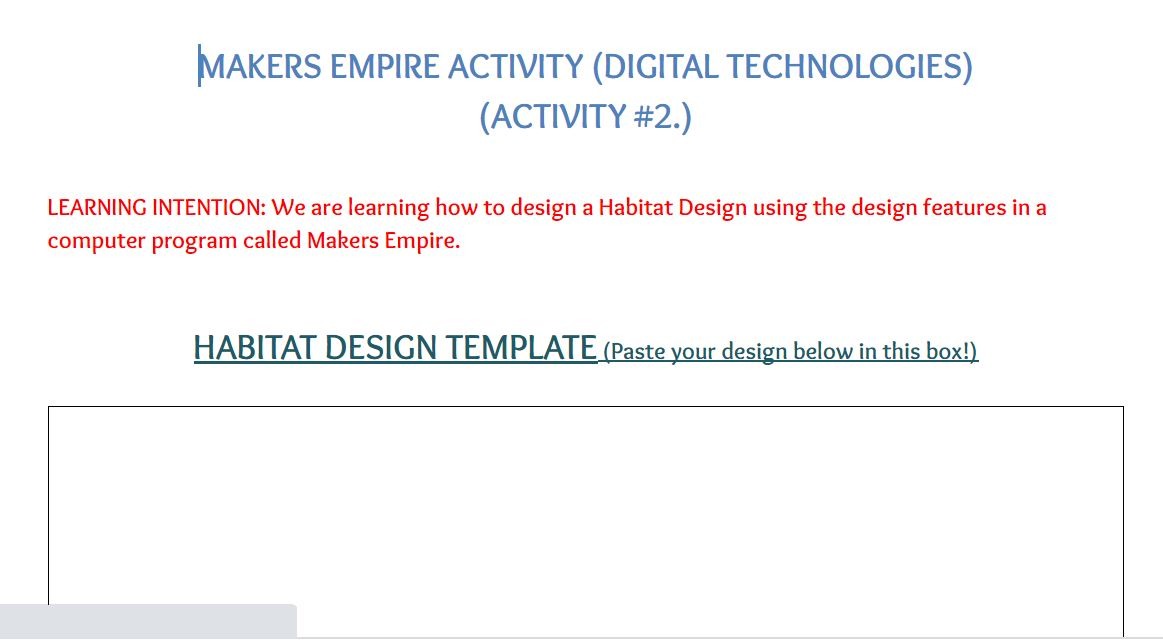 MAKERS EMPIRE ACTIVITY (DIGITAL TECHNOLOGIES)
(ACTIVITY #2.)

LEARNING INTENTION: We are learning how to design a Habitat Design using the design features in a computer program called Makers Empire.

HABITAT DESIGN TEMPLATE (Paste your design below in this box!)